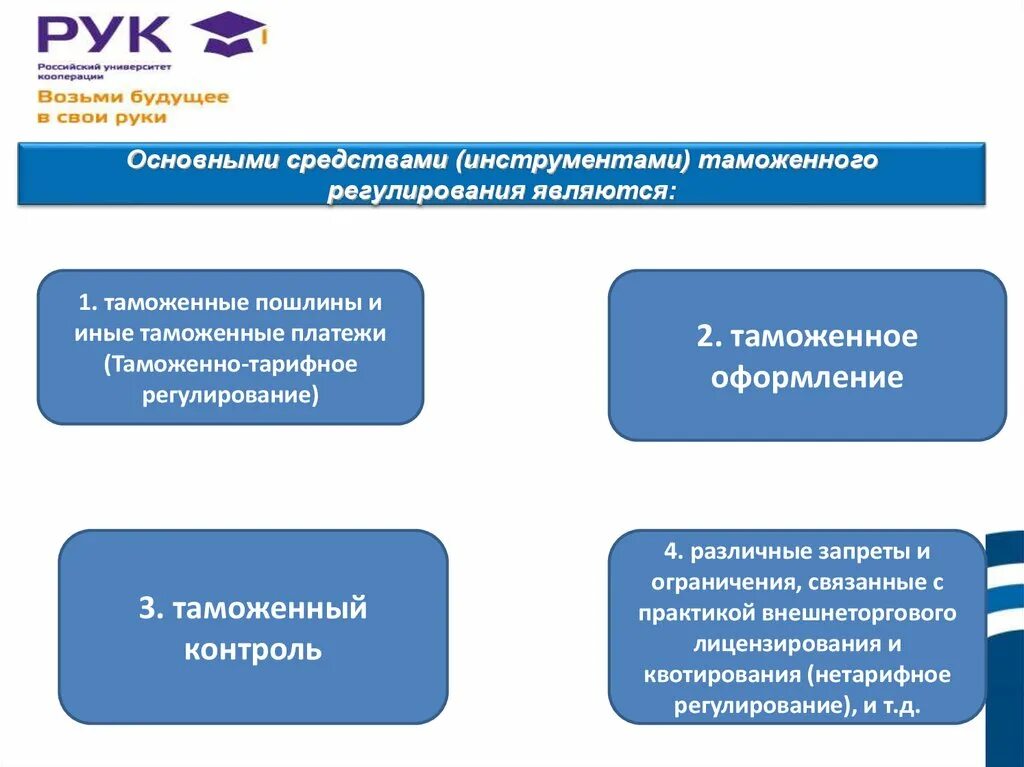 РУК
Российский университет кооперации
Возьми будущее в свои руки

Основными средствами (инструментами) таможенного регулирования являются:

1. таможенные пошлины и иные таможенные платежи (Таможенно-тарифное регулирование)

2. таможенное оформление

3. таможенный контроль

4. различные запреты и ограничения, связанные с практикой внешнеторгового лицензирования и квотирования (нетарифное регулирование), и т.д.